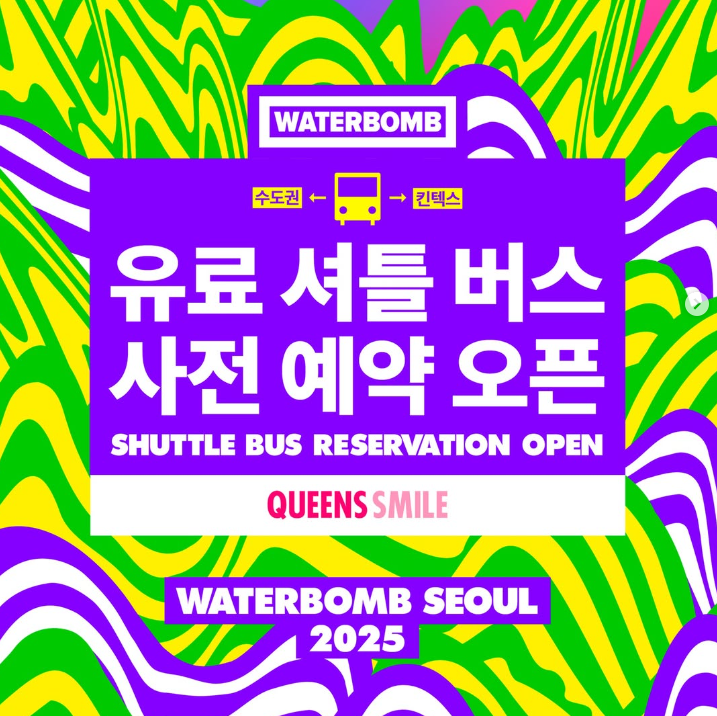 WATERBOMB

수도권 ← → 킨텍스

유료 셔틀 버스
사전 예약 오픈
SHUTTLE BUS RESERVATION OPEN

QUEENS SMILE

WATERBOMB SEOUL
2025